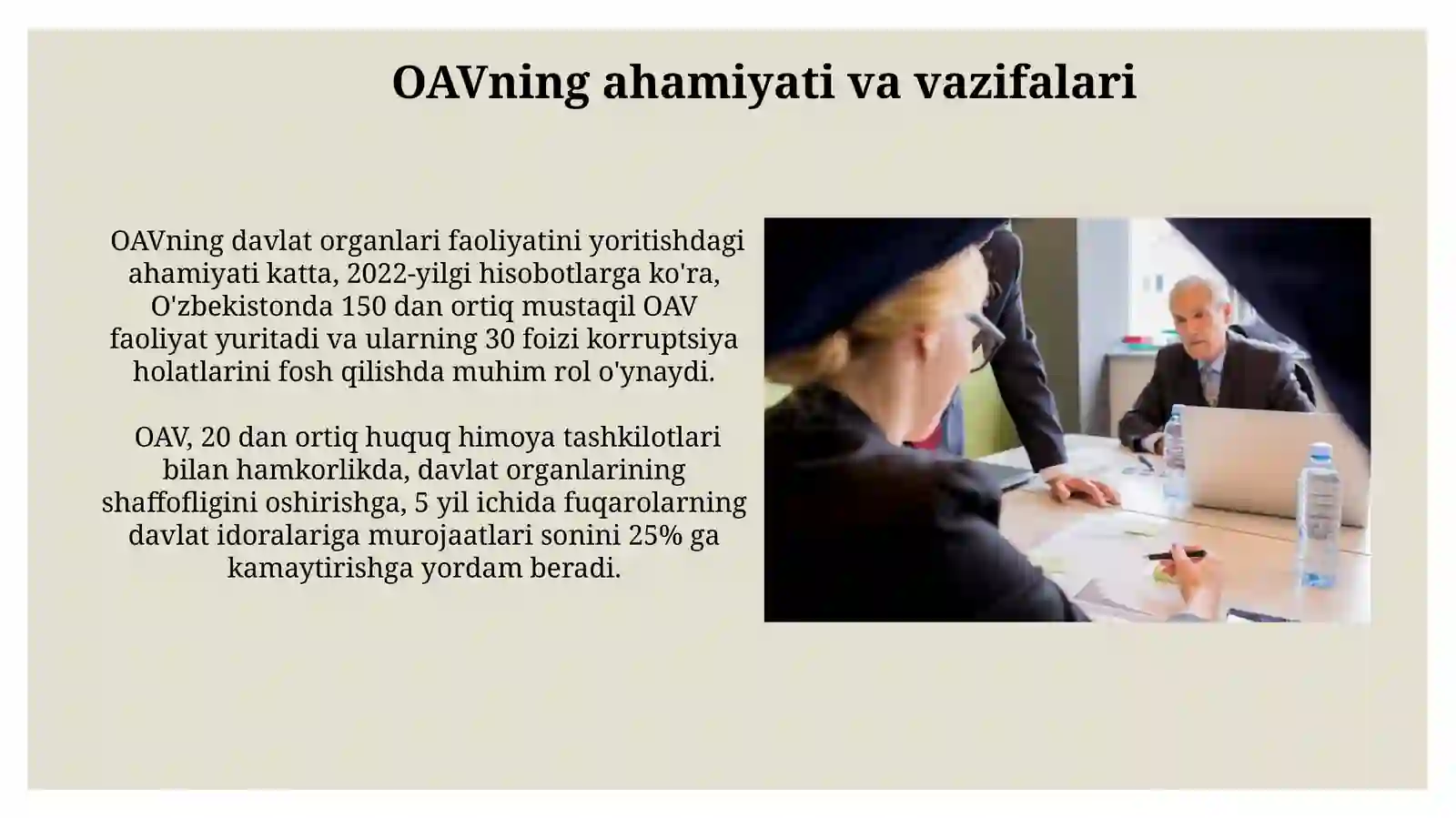 OAVning ahamiyati va vazifalari

OAVning davlat organlari faoliyatini yoritishdagi ahamiyati katta, 2022-yilgi hisobotlarga ko'ra, O'zbekistonda 150 dan ortiq mustaqil OAV faoliyat yuritadi va ularning 30 foizi korruptsiya holatlarini fosh qilishda muhim rol o'ynaydi.

OAV, 20 dan ortiq huquq himoya tashkilotlari bilan hamkorlikda, davlat organlarining shaffofligini oshirishga, 5 yil ichida fuqarolarning davlat idoralariga murojaatlari sonini 25% ga kamaytirishga yordam beradi.